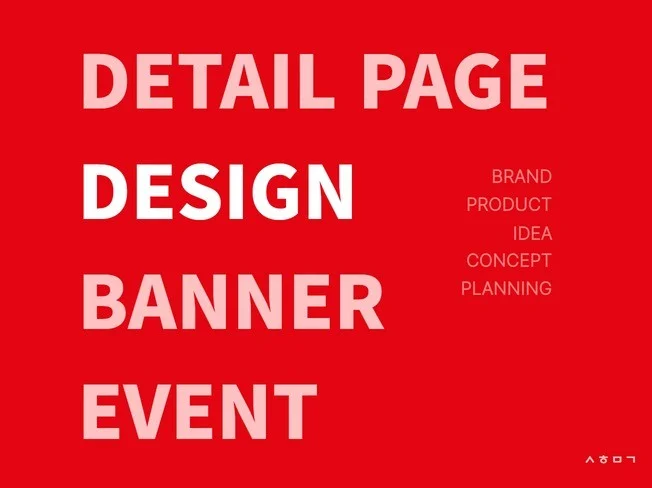 DETAIL PAGE
DESIGN
BANNER
EVENT

BRAND
PRODUCT
IDEA
CONCEPT
PLANNING

ㅅㅎㅁㄱ